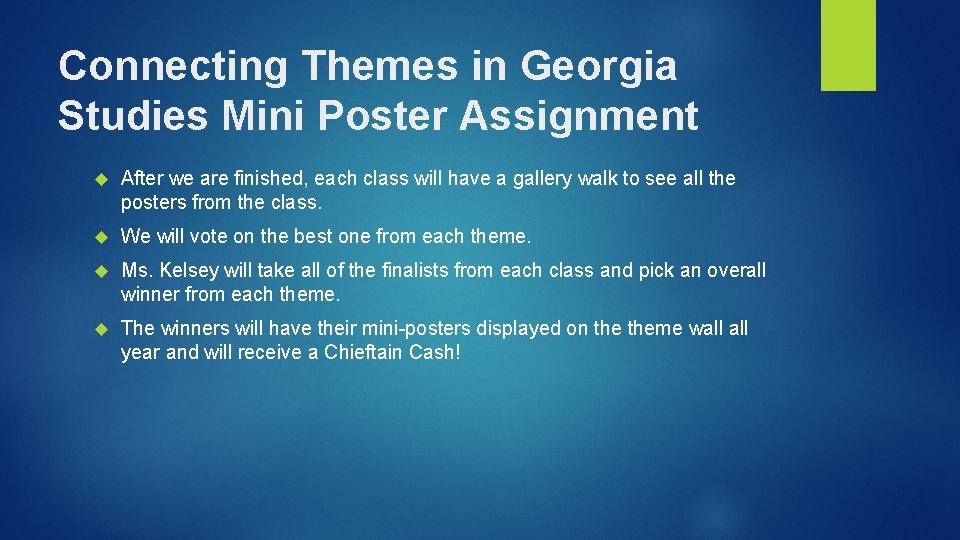 Connecting Themes in Georgia Studies Mini Poster Assignment

After we are finished, each class will have a gallery walk to see all the posters from the class.

We will vote on the best one from each theme.

Ms. Kelsey will take all of the finalists from each class and pick an overall winner from each theme.

The winners will have their mini-posters displayed on the theme wall all year and will receive a Chieftain Cash!